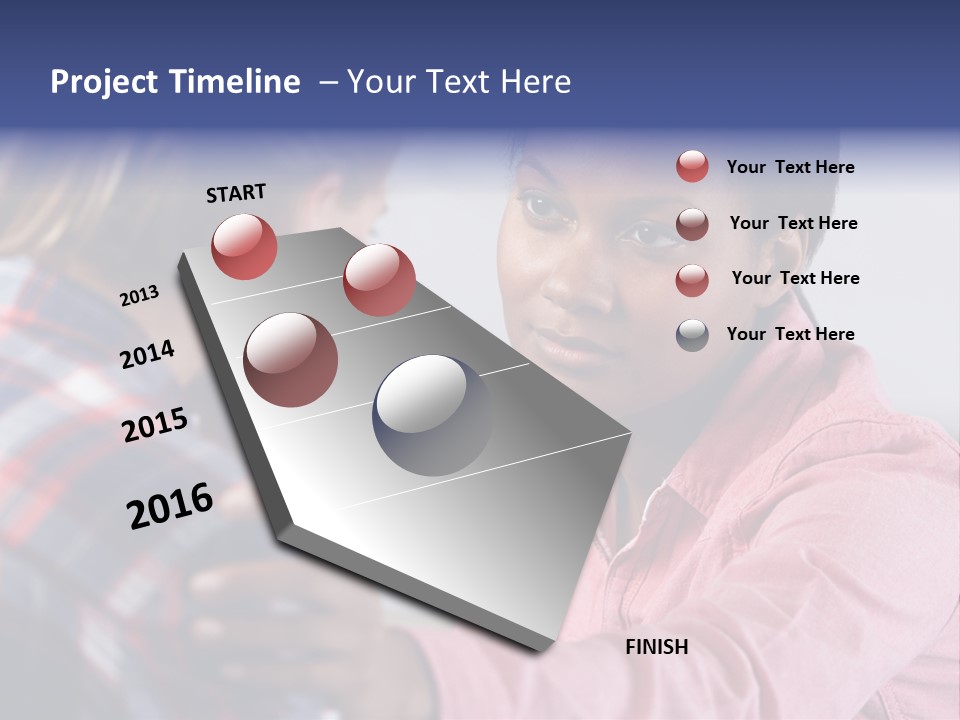 Project Timeline – Your Text Here

START

2013

2014

2015

2016

FINISH

Your Text Here

Your Text Here

Your Text Here

Your Text Here